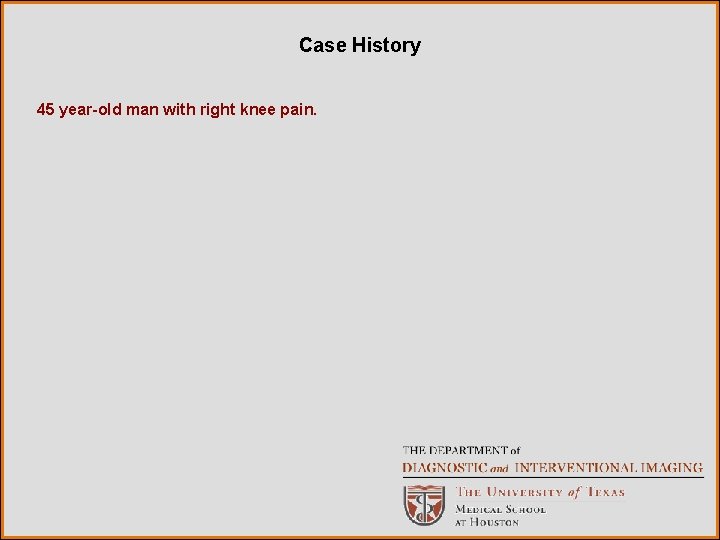 Case History

45 year-old man with right knee pain.

THE DEPARTMENT of
DIAGNOSTIC and INTERVENTIONAL IMAGING

THE UNIVERSITY of TEXAS
MEDICAL SCHOOL
AT HOUSTON